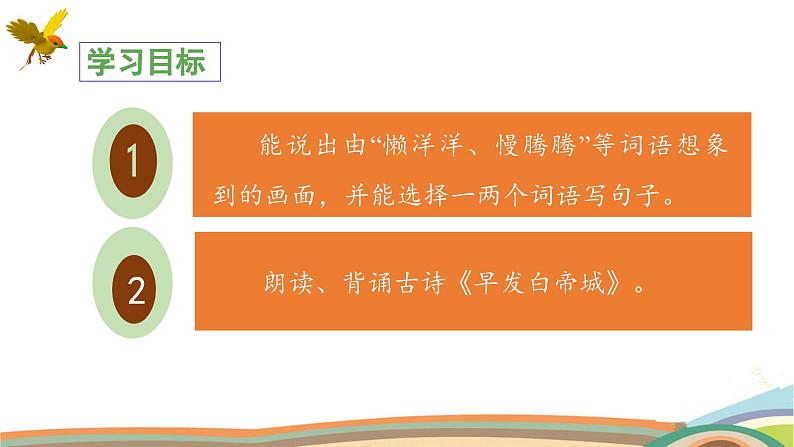 学习目标

1

能说出由“懒洋洋、慢腾腾”等词语想象到的画面，并能选择一两个词语写句子。

2

朗读、背诵古诗《早发白帝城》。